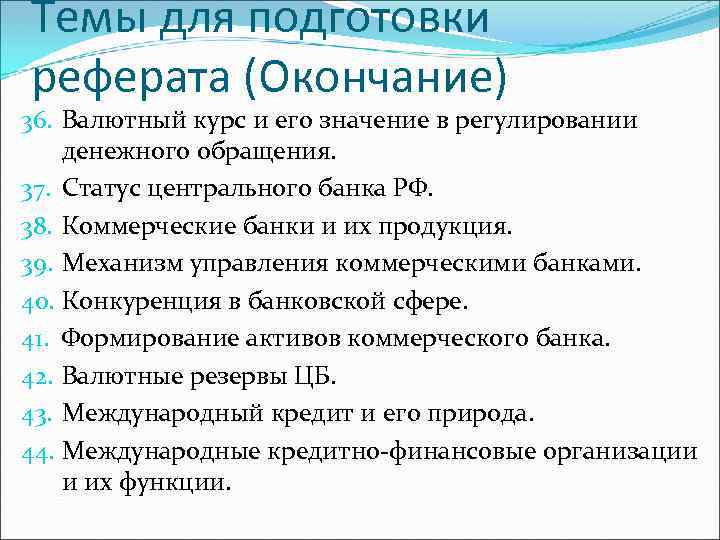 Темы для подготовки реферата (Окончание)

36. Валютный курс и его значение в регулировании денежного обращения.
37. Статус центрального банка РФ.
38. Коммерческие банки и их продукция.
39. Механизм управления коммерческими банками.
40. Конкуренция в банковской сфере.
41. Формирование активов коммерческого банка.
42. Валютные резервы ЦБ.
43. Международный кредит и его природа.
44. Международные кредитно-финансовые организации и их функции.